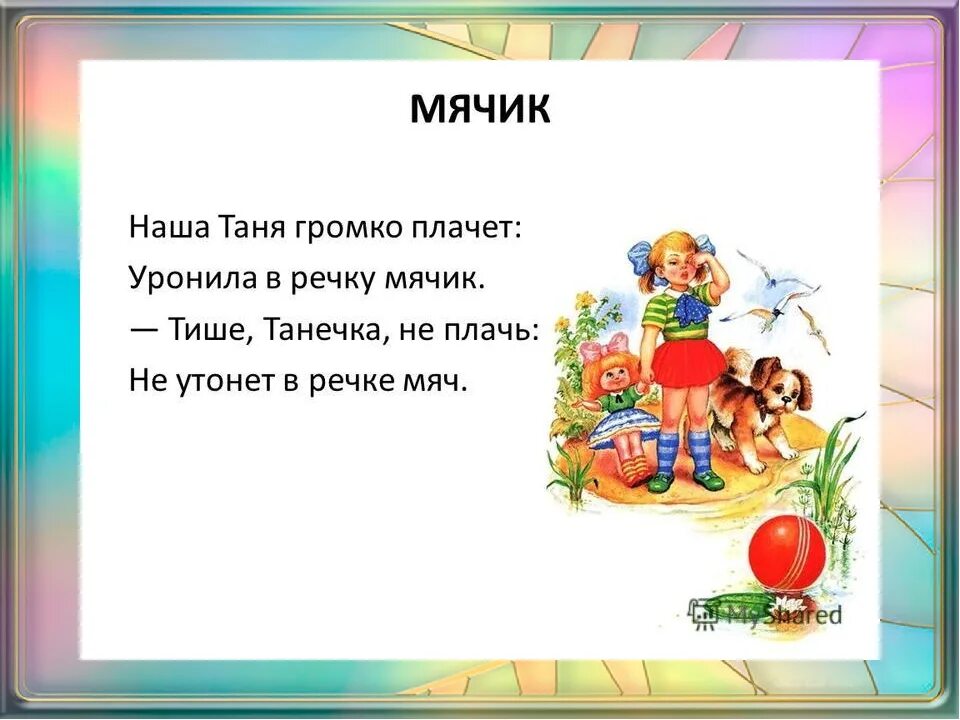 МЯЧИК

Наша Таня громко плачет:
Уронила в речку мячик.
— Тише, Танечка, не плачь:
Не утонет в речке мяч.

MyShared